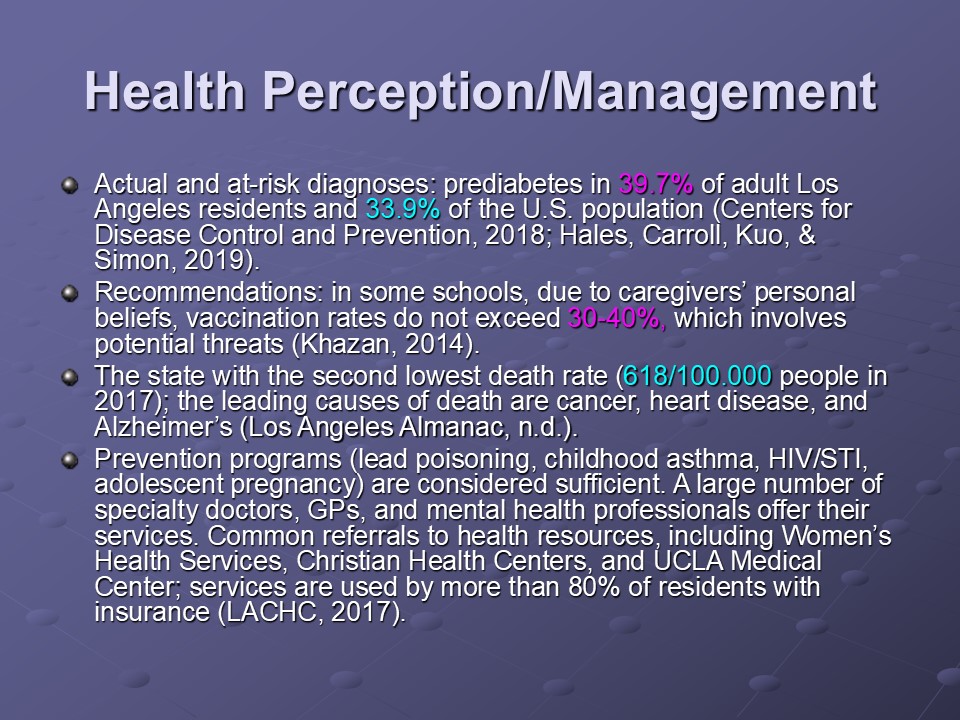 Health Perception/Management

Actual and at-risk diagnoses: prediabetes in 39.7% of adult Los Angeles residents and 33.9% of the U.S. population (Centers for Disease Control and Prevention, 2018; Hales, Carroll, Kuo, & Simon, 2019).

Recommendations: in some schools, due to caregivers' personal beliefs, vaccination rates do not exceed 30-40%, which involves potential threats (Khazan, 2014).

The state with the second lowest death rate (618/100.000 people in 2017); the leading causes of death are cancer, heart disease, and Alzheimer's (Los Angeles Almanac, n.d.).

Prevention programs (lead poisoning, childhood asthma, HIV/STI, adolescent pregnancy) are considered sufficient. A large number of specialty doctors, GPs, and mental health professionals offer their services. Common referrals to health resources, including Women's Health Services, Christian Health Centers, and UCLA Medical Center; services are used by more than 80% of residents with insurance (LACHC, 2017).